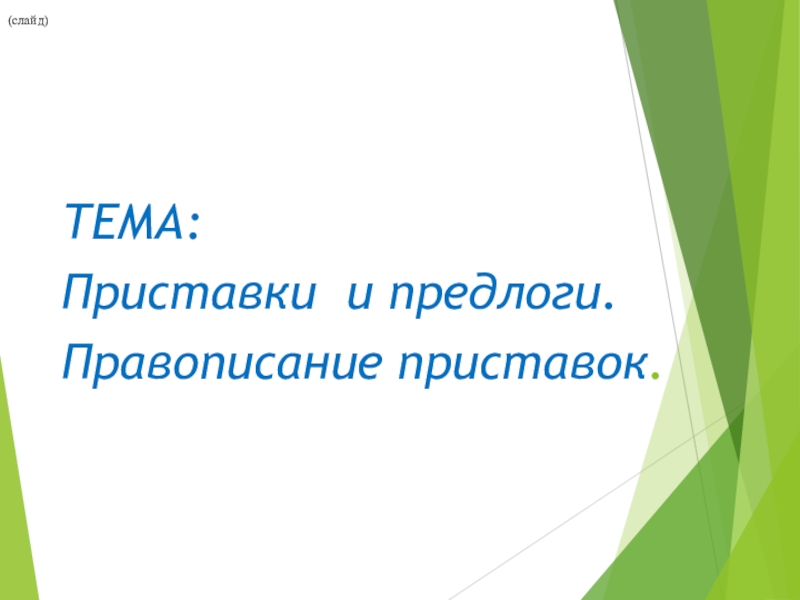 (слайд)

ТЕМА:
Приставки и предлоги.
Правописание приставок.